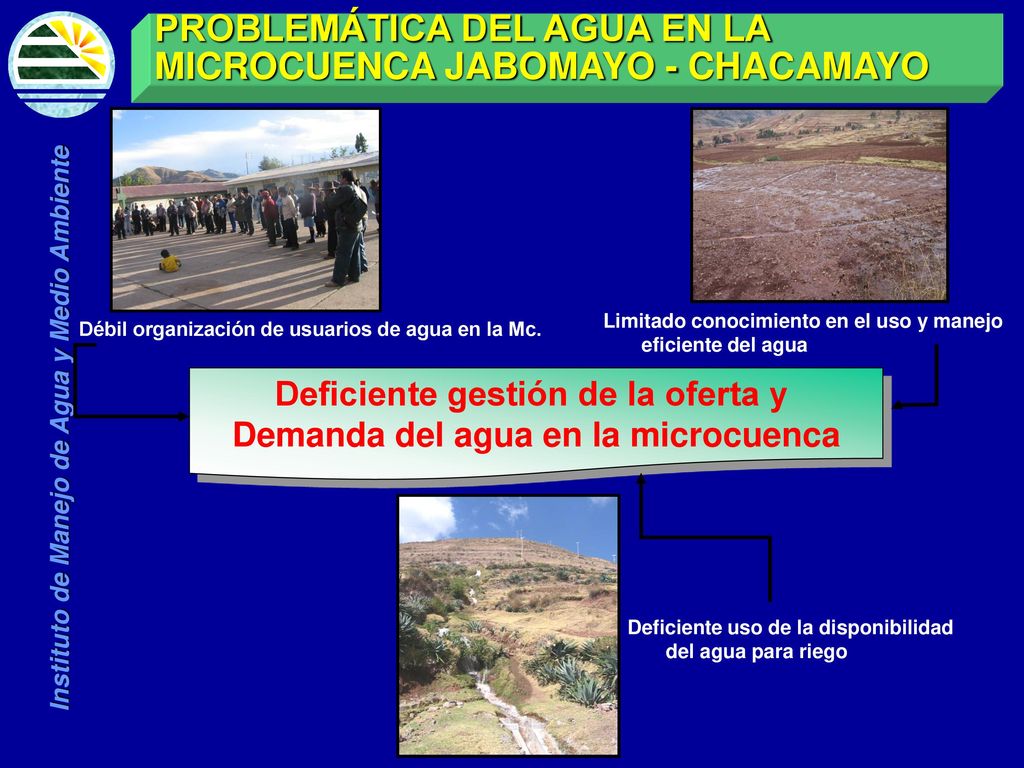 PROBLEMÁTICA DEL AGUA EN LA MICROCUENCA JABOMAYO - CHACAMAYO

Instituto de Manejo de Agua y Medio Ambiente

Débil organización de usuarios de agua en la Mc.

Limitado conocimiento en el uso y manejo eficiente del agua

Deficiente gestión de la oferta y Demanda del agua en la microcuenca

Deficiente uso de la disponibilidad del agua para riego